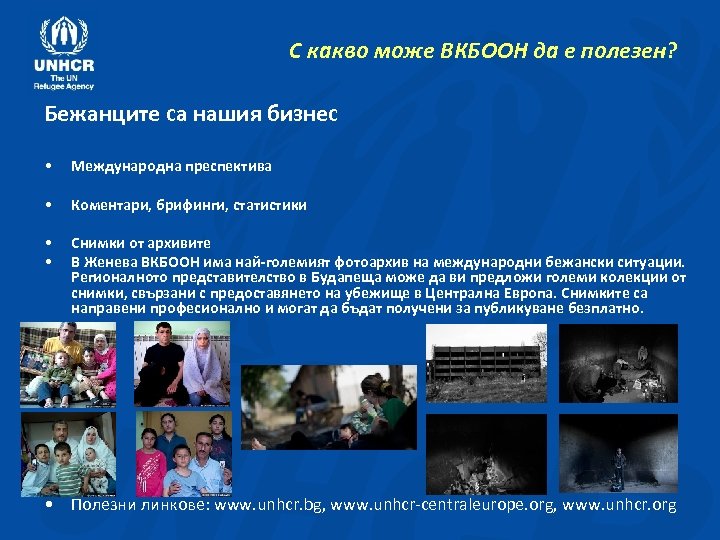 UNHCR
The UN Refugee Agency

С какво може ВКБООН да е полезен?

Бежанците са нашия бизнес

• Международна преспектива

• Коментари, брифинги, статистики

• Снимки от архивите
• В Женева ВКБООН има най-големият фотоархив на международни бежански ситуации. Регионалното представителство в Будапеща може да ви предложи големи колекции от снимки, свързани с предоставянето на убежище в Централна Европа. Снимките са направени професионално и могат да бъдат получени за публикуване безплатно.

• Полезни линкове: www.unhcr.bg, www.unhcr-centraleurope.org, www.unhcr.org